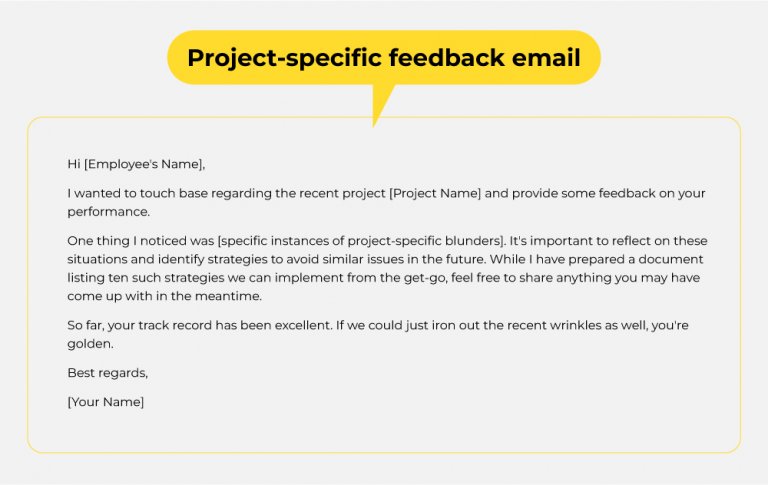 Project-specific feedback email

Hi [Employee's Name],

I wanted to touch base regarding the recent project [Project Name] and provide some feedback on your performance.

One thing I noticed was [specific instances of project-specific blunders]. It's important to reflect on these situations and identify strategies to avoid similar issues in the future. While I have prepared a document listing ten such strategies we can implement from the get-go, feel free to share anything you may have come up with in the meantime.

So far, your track record has been excellent. If we could just iron out the recent wrinkles as well, you're golden.

Best regards,

[Your Name]